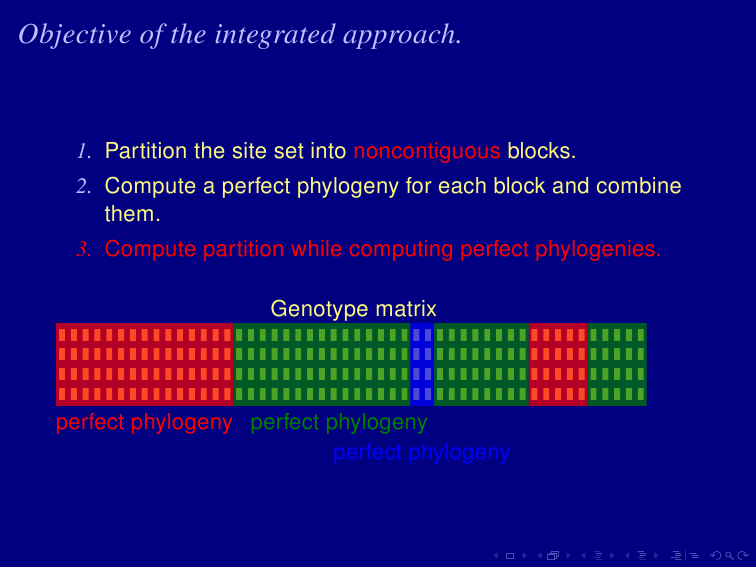 Objective of the integrated approach.

1. Partition the site set into noncontiguous blocks.
2. Compute a perfect phylogeny for each block and combine them.
3. Compute partition while computing perfect phylogenies.

Genotype matrix

perfect phylogeny perfect phylogeny

perfect phylogeny